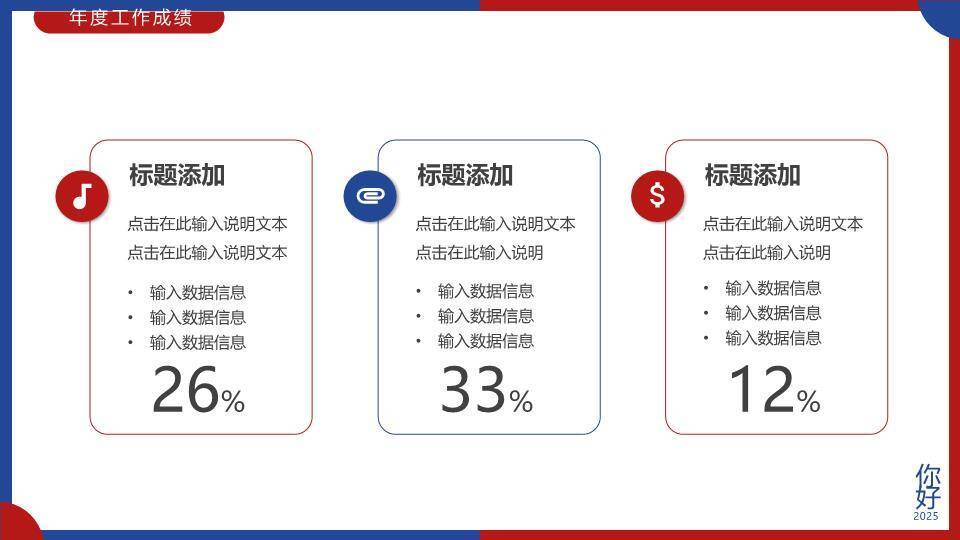 年度工作成绩

标题添加

点击在此输入说明文本
点击在此输入说明文本

• 输入数据信息
• 输入数据信息
• 输入数据信息

26%

标题添加

点击在此输入说明文本
点击在此输入说明

• 输入数据信息
• 输入数据信息
• 输入数据信息

33%

标题添加

点击在此输入说明文本
点击在此输入说明

• 输入数据信息
• 输入数据信息
• 输入数据信息

12%

你好
2025